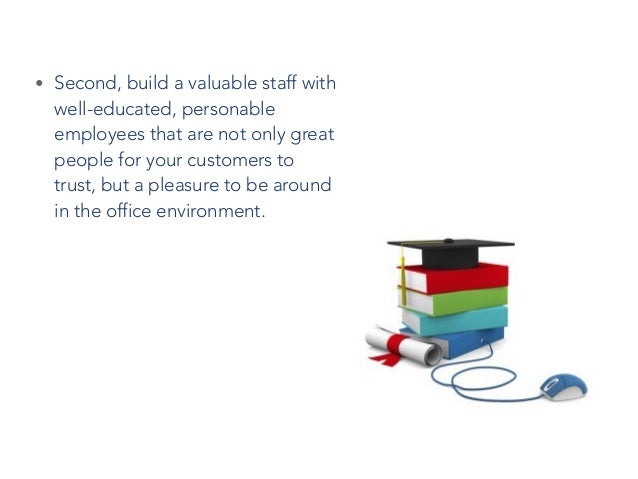 • Second, build a valuable staff with well-educated, personable employees that are not only great people for your customers to trust, but a pleasure to be around in the office environment.